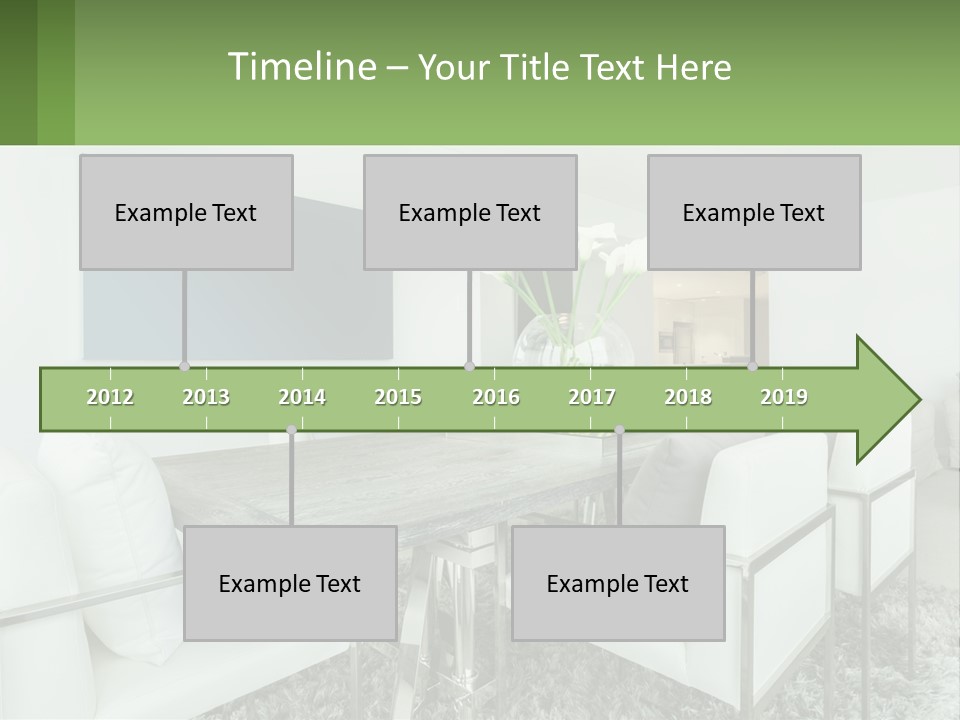 Timeline – Your Title Text Here

Example Text

Example Text

Example Text

2012
2013
2014
2015
2016
2017
2018
2019

Example Text

Example Text